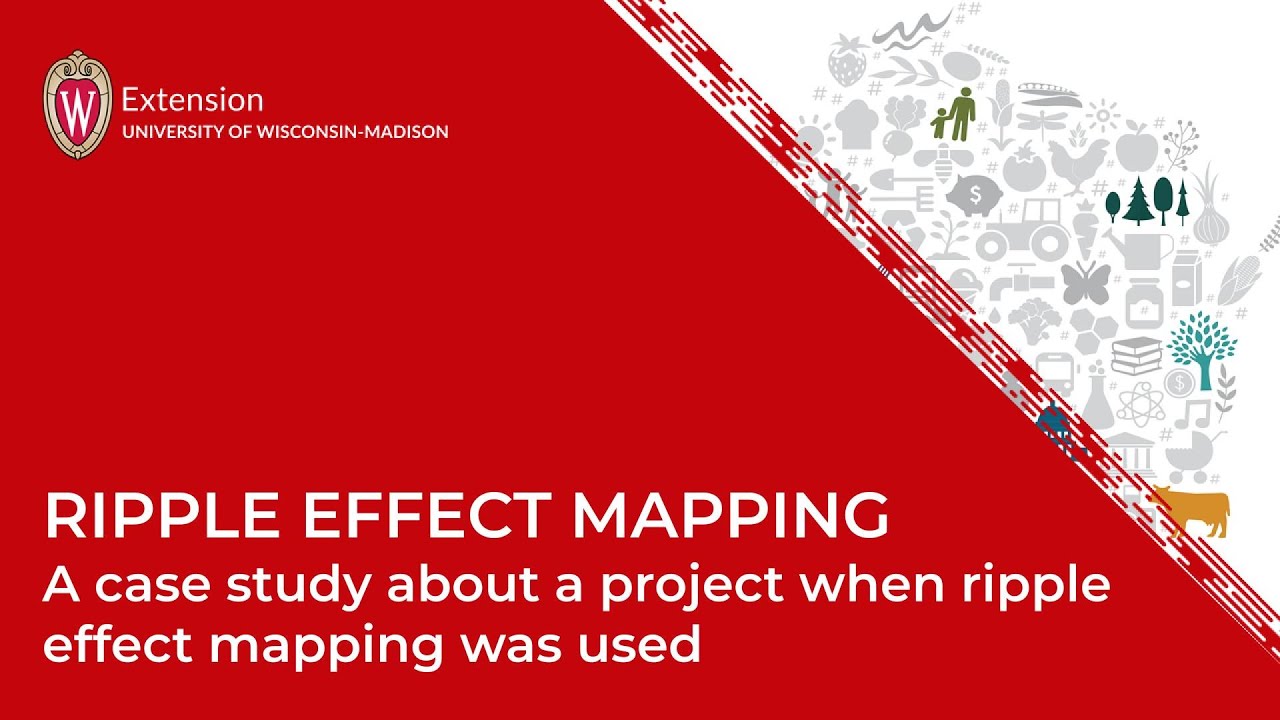 W

Extension
UNIVERSITY OF WISCONSIN-MADISON

RIPPLE EFFECT MAPPING
A case study about a project when ripple effect mapping was used